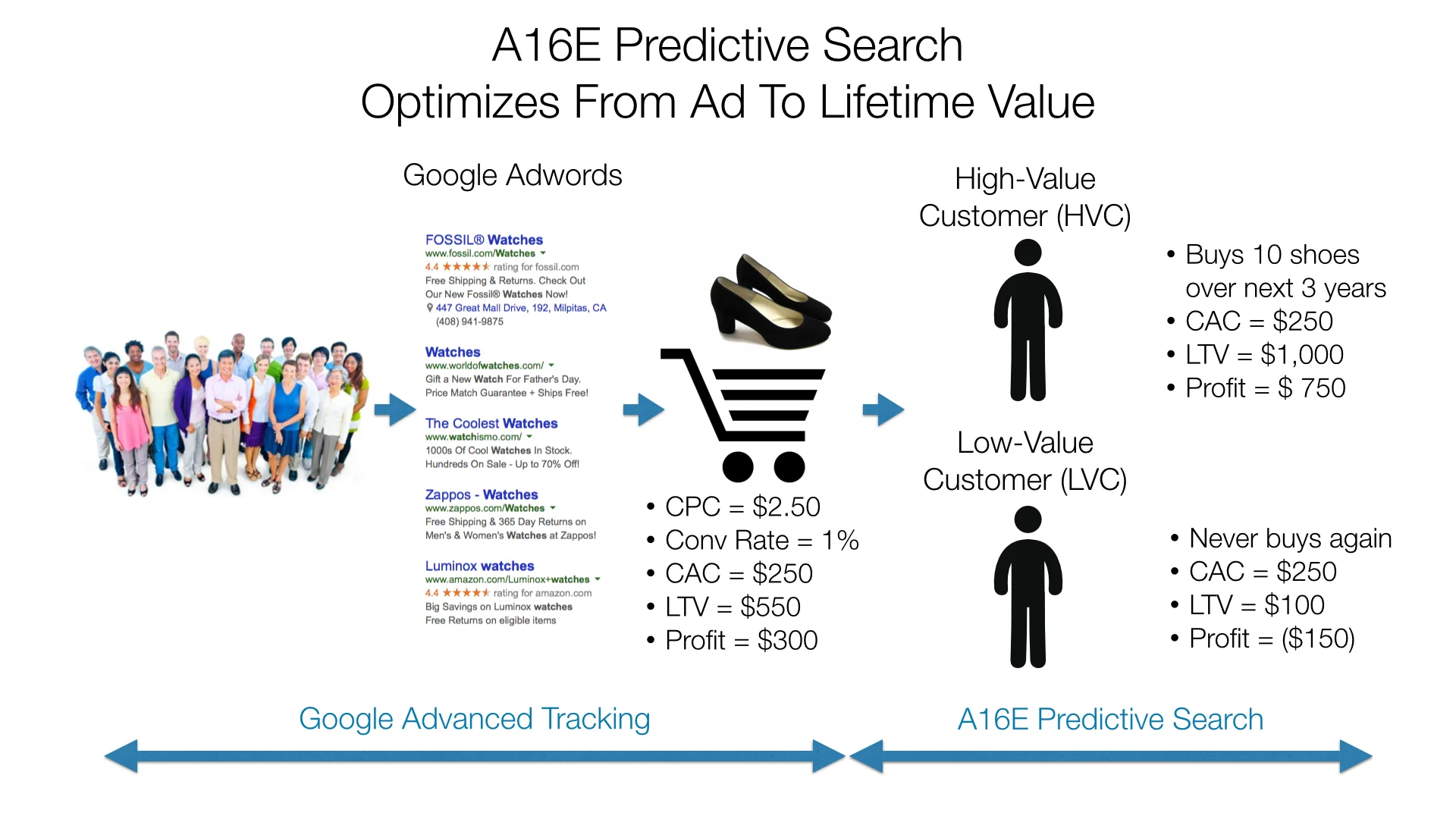 A16E Predictive Search
Optimizes From Ad To Lifetime Value

Google Adwords

FOSSIL® Watches
www.fossil.com/Watches
4.4 ★★★★★ rating for fossil.com
Free Shipping & Returns. Check Out Our New Fossil® Watches Now!
447 Great Mall Drive, 192, Milpitas, CA
(408) 941-9875

Watches
www.worldofwatches.com/
Gift a New Watch For Father's Day.
Price Match Guarantee + Ships Free!

The Coolest Watches
www.watchismo.com/
1000s Of Cool Watches In Stock.
Hundreds On Sale - Up to 70% Off!

Zappos - Watches
www.zappos.com/Watches
Free Shipping & 365 Day Returns on Men's & Women's Watches at Zappos!

Luminox watches
www.amazon.com/Luminox+watches
4.4 ★★★★★ rating for amazon.com
Big Savings on Luminox watches
Free Returns on eligible items

• CPC = $2.50
• Conv Rate = 1%
• CAC = $250
• LTV = $550
• Profit = $300

High-Value Customer (HVC)

• Buys 10 shoes over next 3 years
• CAC = $250
• LTV = $1,000
• Profit = $ 750

Low-Value Customer (LVC)

• Never buys again
• CAC = $250
• LTV = $100
• Profit = ($150)

Google Advanced Tracking

A16E Predictive Search